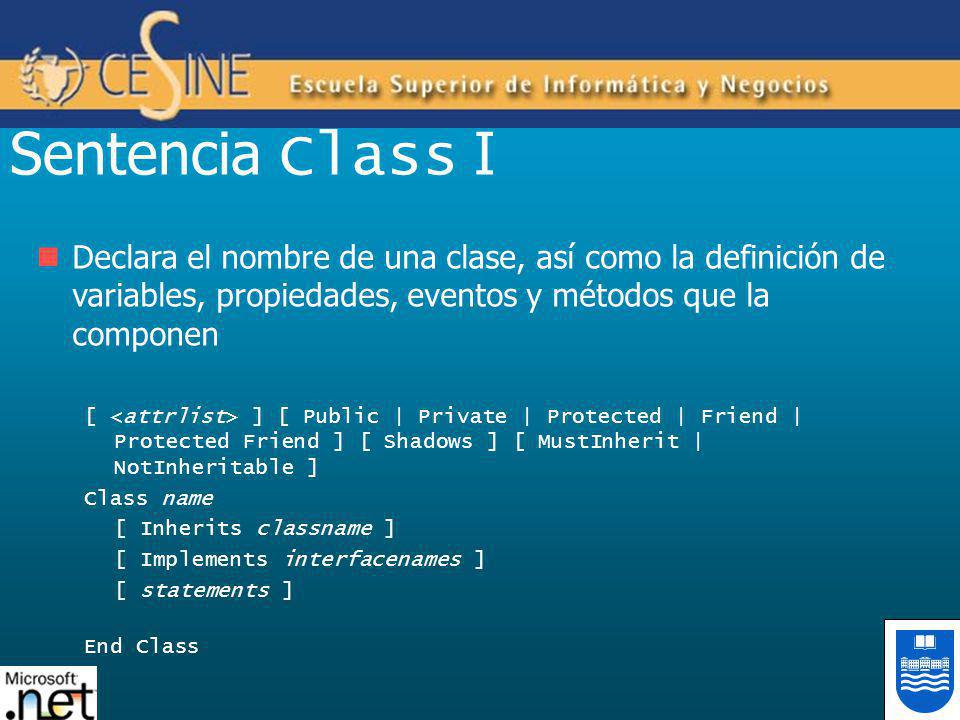 CESINE Escuela Superior de Informática y Negocios

Sentencia Class I

Declara el nombre de una clase, así como la definición de variables, propiedades, eventos y métodos que la componen

[ <attrlist> ] [ Public | Private | Protected | Friend | Protected Friend ] [ Shadows ] [ MustInherit | NotInheritable ]
Class name
[ Inherits classname ]
[ Implements interfacenames ]
[ statements ]

End Class

Microsoft .net